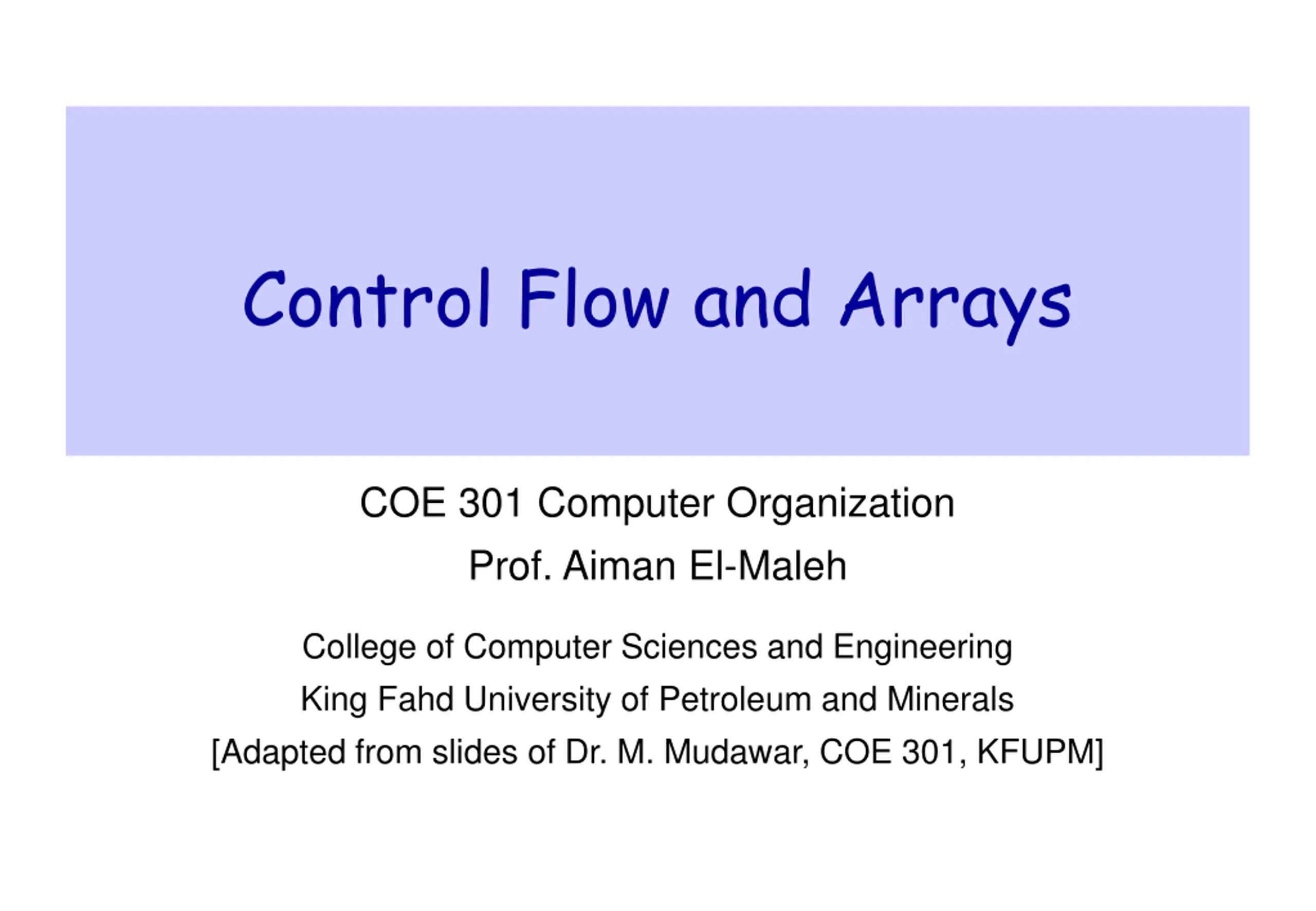 Control Flow and Arrays

COE 301 Computer Organization

Prof. Aiman El-Maleh

College of Computer Sciences and Engineering
King Fahd University of Petroleum and Minerals
[Adapted from slides of Dr. M. Mudawar, COE 301, KFUPM]